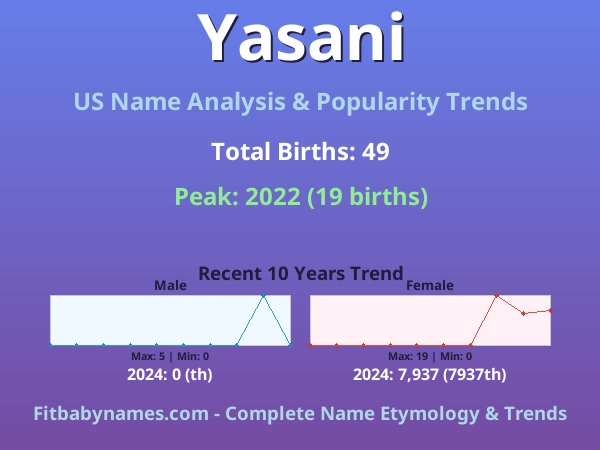 Yasani

US Name Analysis & Popularity Trends

Total Births: 49

Peak: 2022 (19 births)

Recent 10 Years Trend

Male

Max: 5 | Min: 0

2024: 0 (th)

Female

Max: 19 | Min: 0

2024: 7,937 (7937th)

Fitbabynames.com - Complete Name Etymology & Trends